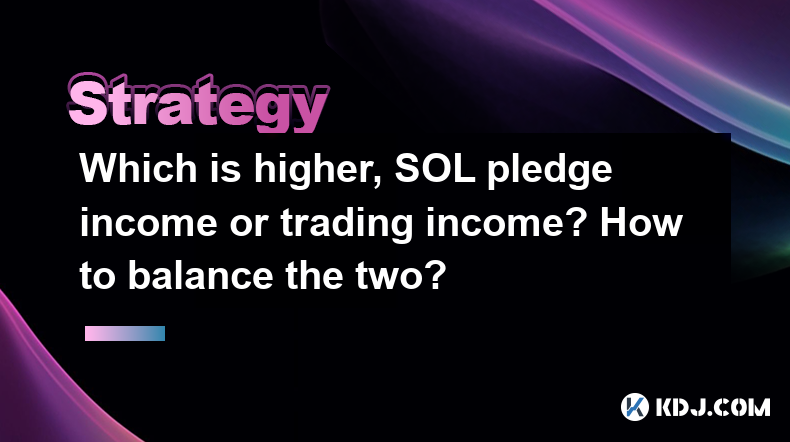 Strategy

Which is higher, SOL pledge income or trading income? How to balance the two?

KDJ.COM